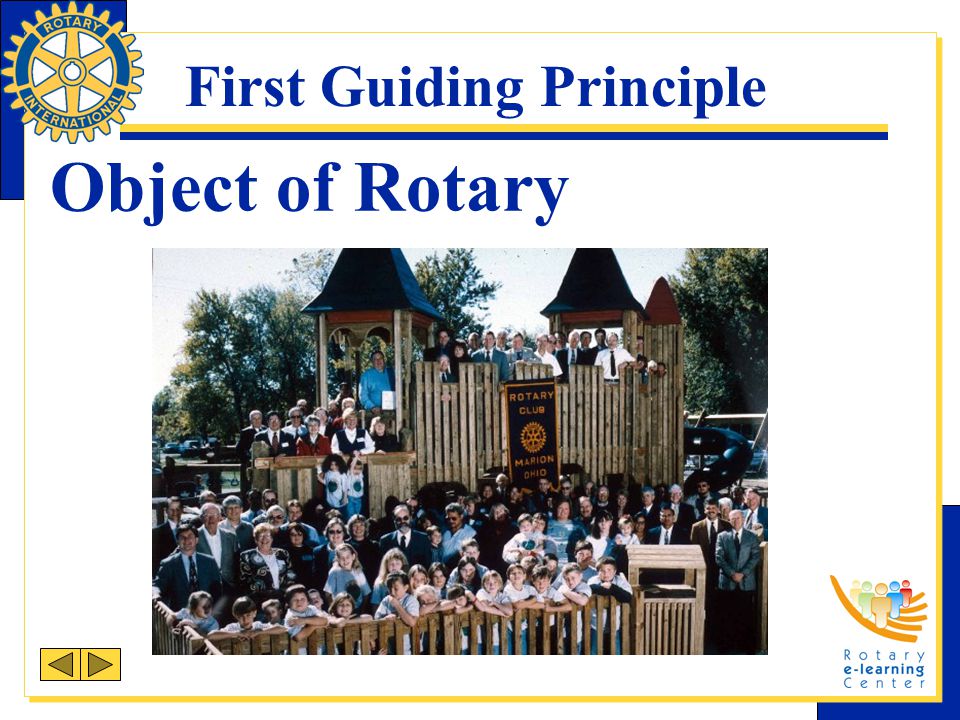 ROTARY INTERNATIONAL

First Guiding Principle

Object of Rotary

ROTARY CLUB MARION OHIO

Rotary e-learning Center